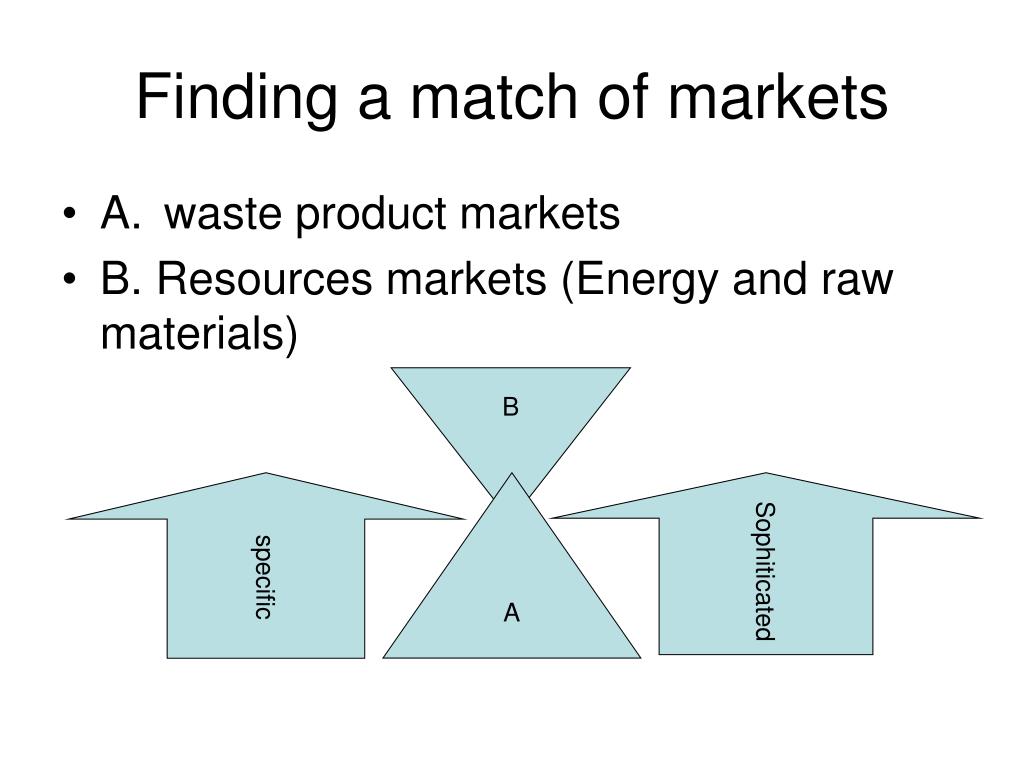 Finding a match of markets

• A. waste product markets
• B. Resources markets (Energy and raw materials)

B

specific

A

Sophiticated